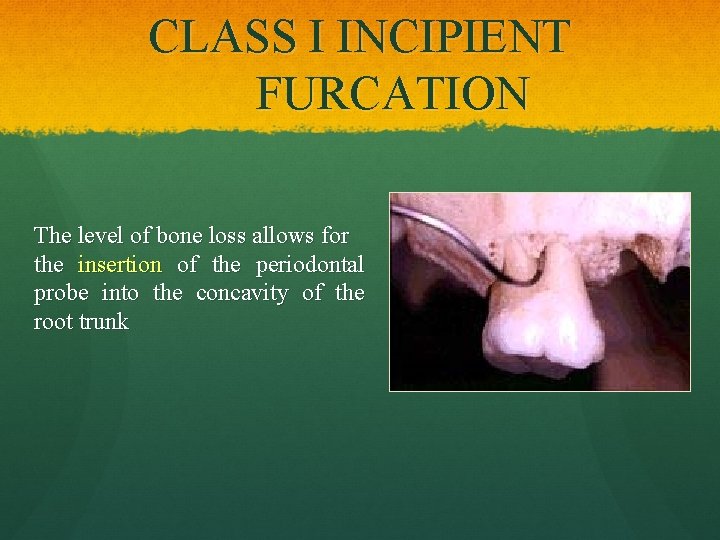 CLASS I INCIPIENT FURCATION

The level of bone loss allows for the insertion of the periodontal probe into the concavity of the root trunk